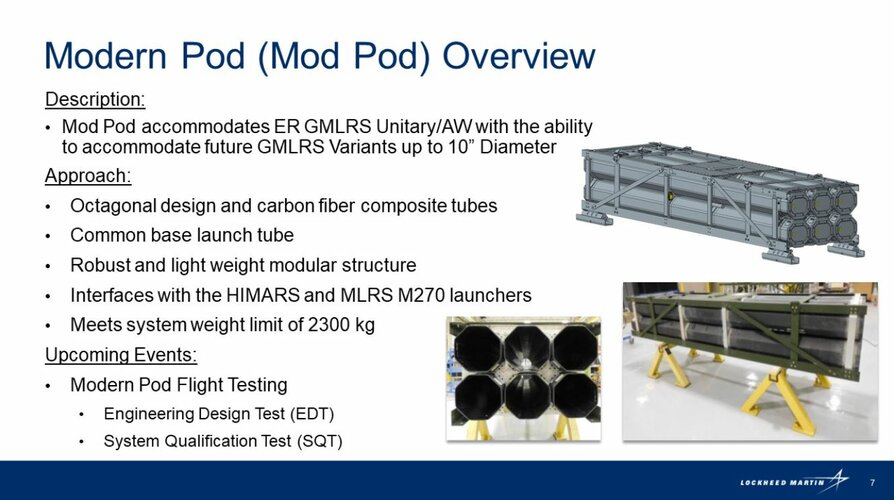 Modern Pod (Mod Pod) Overview

Description:

• Mod Pod accommodates ER GMLRS Unitary/AW with the ability to accommodate future GMLRS Variants up to 10” Diameter

Approach:

• Octagonal design and carbon fiber composite tubes
• Common base launch tube
• Robust and light weight modular structure
• Interfaces with the HIMARS and MLRS M270 launchers
• Meets system weight limit of 2300 kg

Upcoming Events:

• Modern Pod Flight Testing
  • Engineering Design Test (EDT)
  • System Qualification Test (SQT)

LOCKHEED MARTIN

7